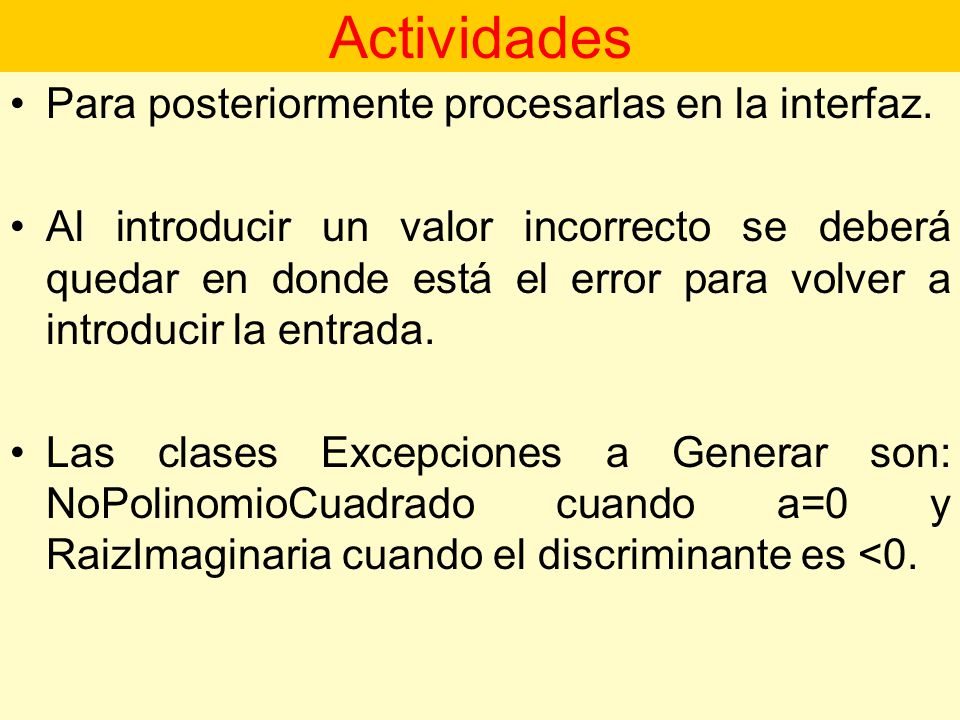 Actividades

• Para posteriormente procesarlas en la interfaz.

• Al introducir un valor incorrecto se deberá quedar en donde está el error para volver a introducir la entrada.

• Las clases Excepciones a Generar son: NoPolinomioCuadrado cuando a=0 y RaizImaginaria cuando el discriminante es <0.